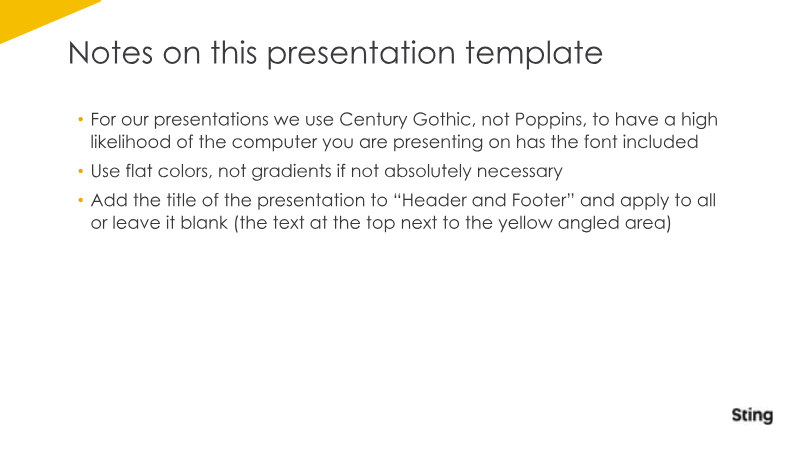 Notes on this presentation template

• For our presentations we use Century Gothic, not Poppins, to have a high likelihood of the computer you are presenting on has the font included
• Use flat colors, not gradients if not absolutely necessary
• Add the title of the presentation to “Header and Footer” and apply to all or leave it blank (the text at the top next to the yellow angled area)

Sting